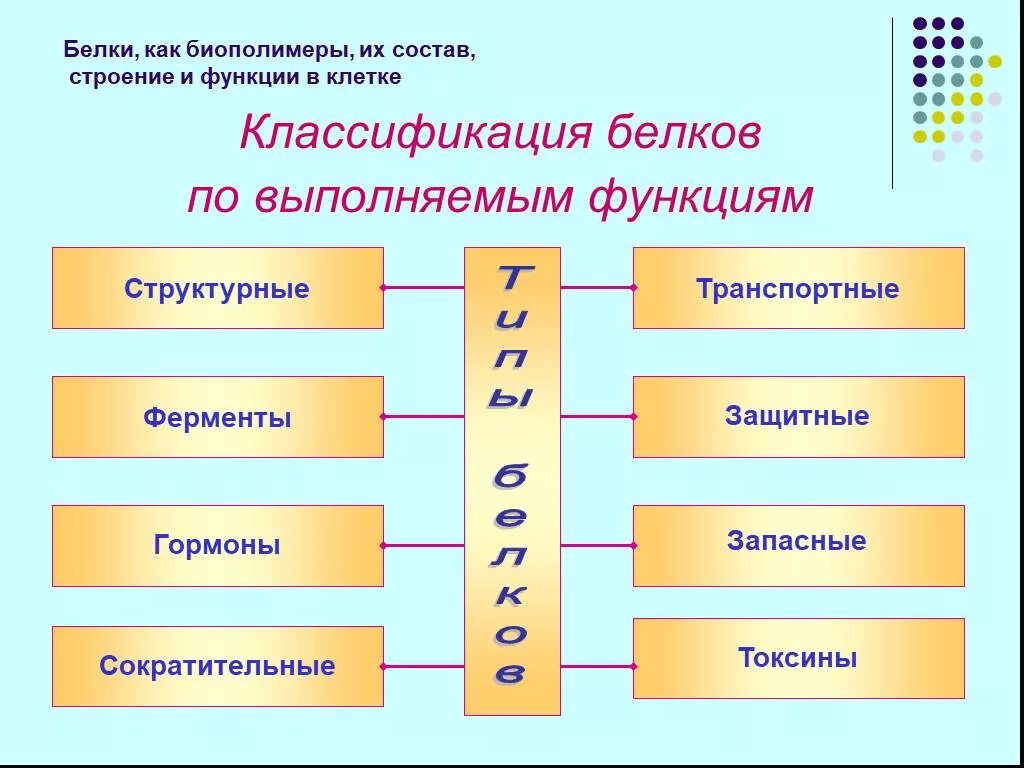 Белки, как биополимеры, их состав, строение и функции в клетке

Классификация белков по выполняемым функциям

Структурные

Ферменты

Гормоны

Сократительные

Типы белков

Транспортные

Защитные

Запасные

Токсины